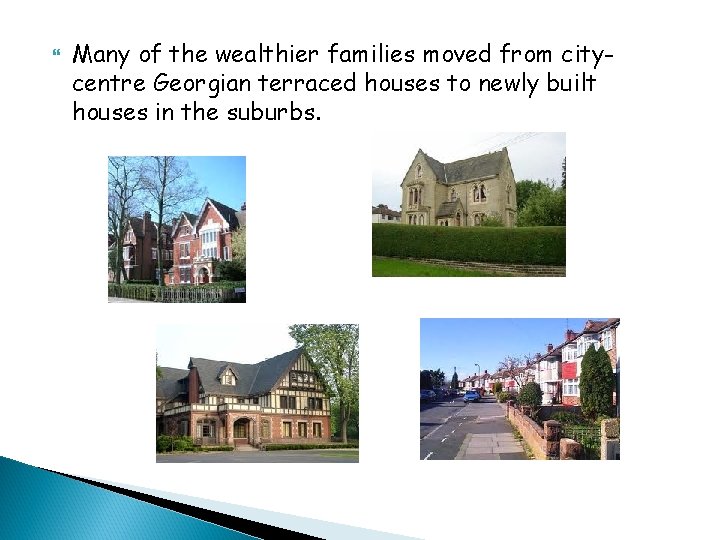 Many of the wealthier families moved from city-centre Georgian terraced houses to newly built houses in the suburbs.